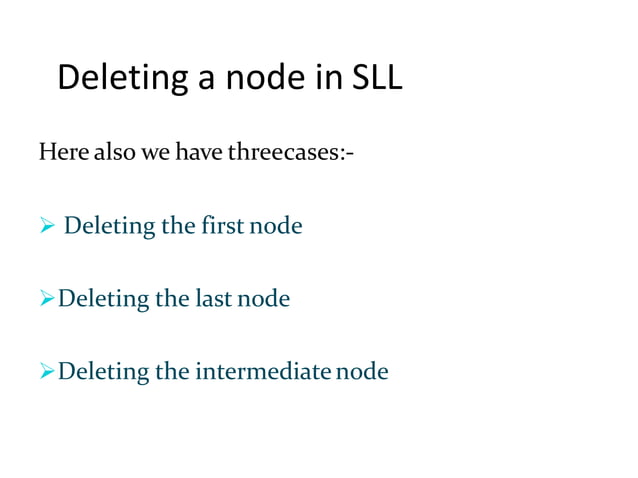 Deleting a node in SLL

Here also we have threecases:-

➢ Deleting the first node

➢Deleting the last node

➢Deleting the intermediate node